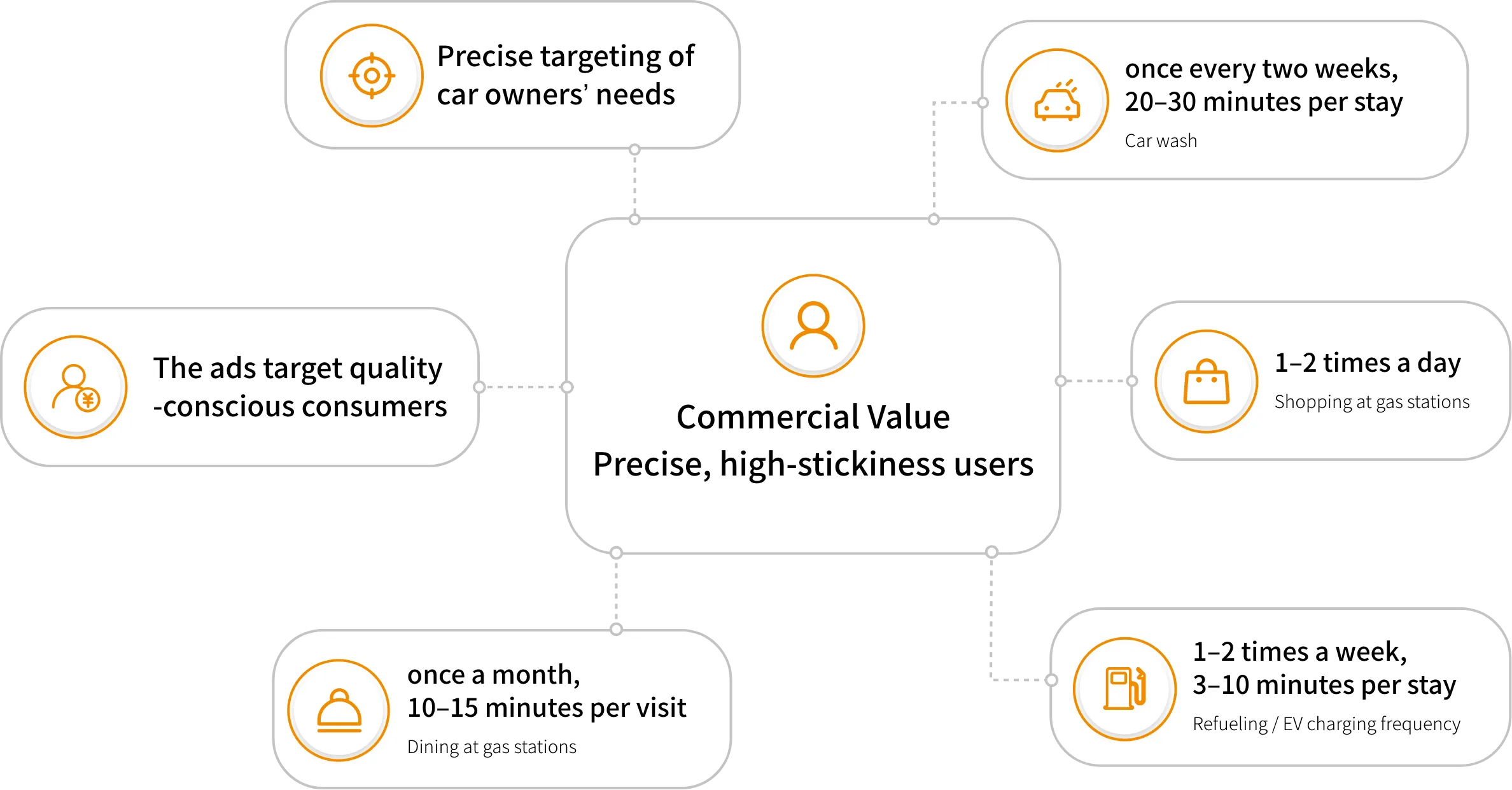 Precise targeting of car owners' needs

once every two weeks, 20–30 minutes per stay

Car wash

The ads target quality -conscious consumers

Commercial Value
Precise, high-stickiness users

1–2 times a day

Shopping at gas stations

once a month, 10–15 minutes per visit

Dining at gas stations

1–2 times a week, 3–10 minutes per stay

Refueling / EV charging frequency